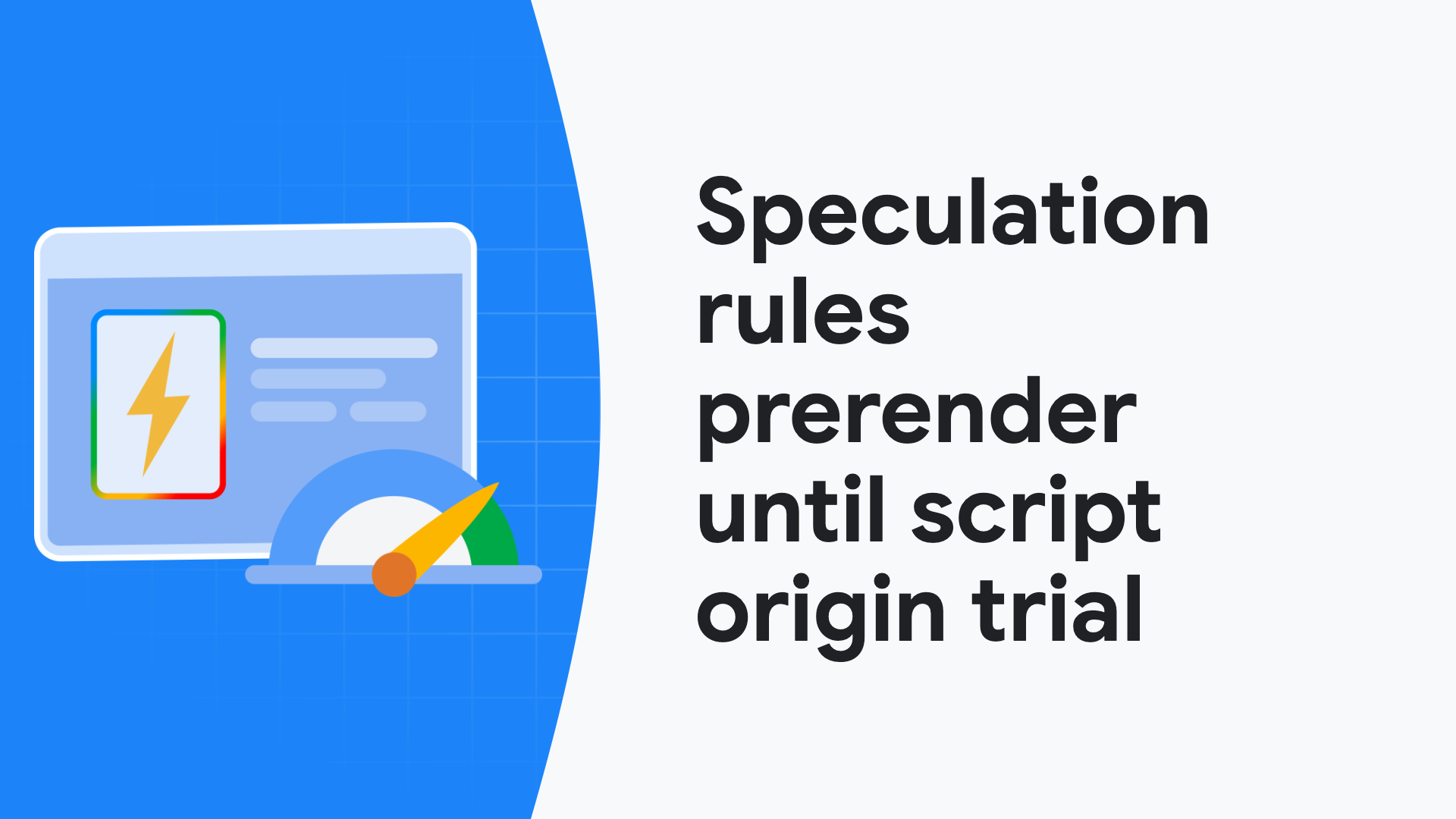 Speculation rules prerender until script origin trial